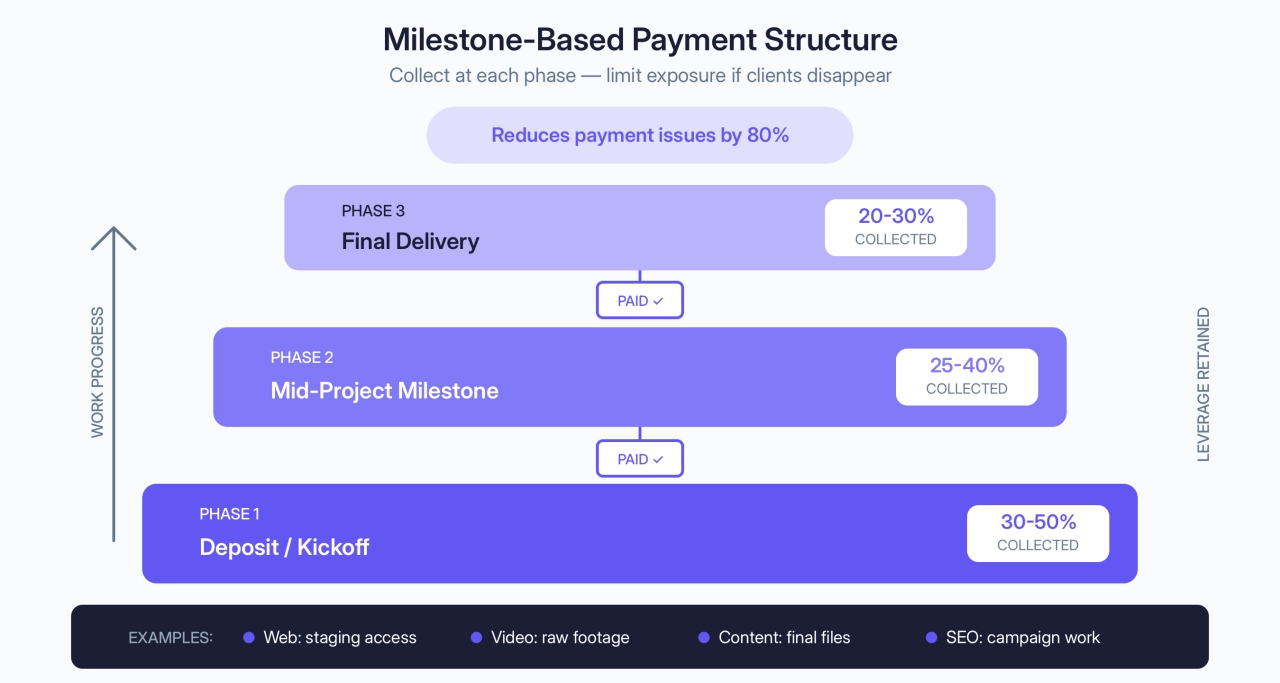 Milestone-Based Payment Structure
Collect at each phase — limit exposure if clients disappear

Reduces payment issues by 80%

WORK PROGRESS

PHASE 3
Final Delivery
20-30%
COLLECTED

PAID ✓

PHASE 2
Mid-Project Milestone
25-40%
COLLECTED

PAID ✓

PHASE 1
Deposit / Kickoff
30-50%
COLLECTED

LEVERAGE RETAINED

EXAMPLES: Web: staging access Video: raw footage Content: final files SEO: campaign work